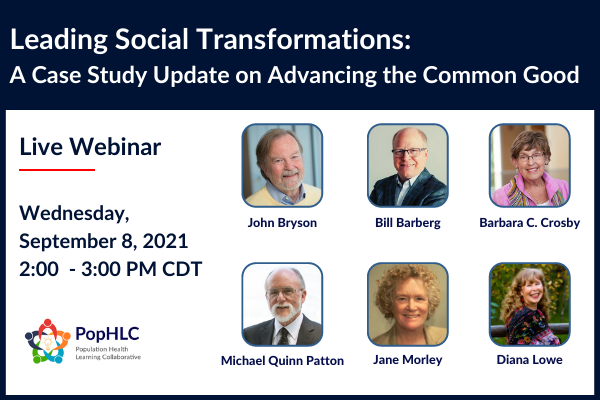 Leading Social Transformations:
A Case Study Update on Advancing the Common Good

Live Webinar

Wednesday,
September 8, 2021
2:00 - 3:00 PM CDT

PopHLC
Population Health Learning Collaborative

John Bryson

Bill Barberg

Barbara C. Crosby

Michael Quinn Patton

Jane Morley

Diana Lowe